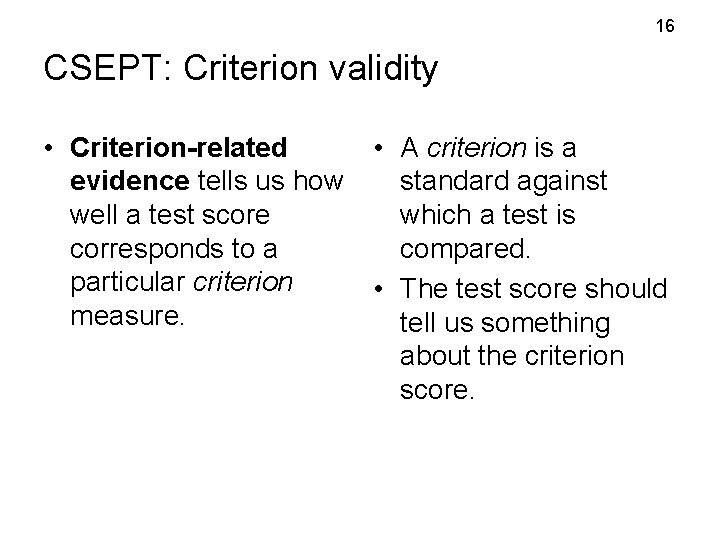 16

CSEPT: Criterion validity

• Criterion-related evidence tells us how well a test score corresponds to a particular criterion measure.

• A criterion is a standard against which a test is compared.
• The test score should tell us something about the criterion score.